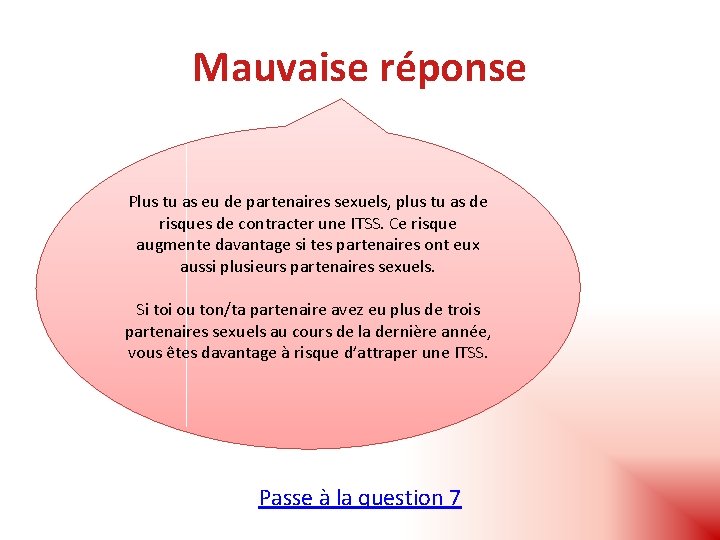 Mauvaise réponse

Plus tu as eu de partenaires sexuels, plus tu as de risques de contracter une ITSS. Ce risque augmente davantage si tes partenaires ont eux aussi plusieurs partenaires sexuels.

Si toi ou ton/ta partenaire avez eu plus de trois partenaires sexuels au cours de la dernière année, vous êtes davantage à risque d'attraper une ITSS.

Passe à la question 7